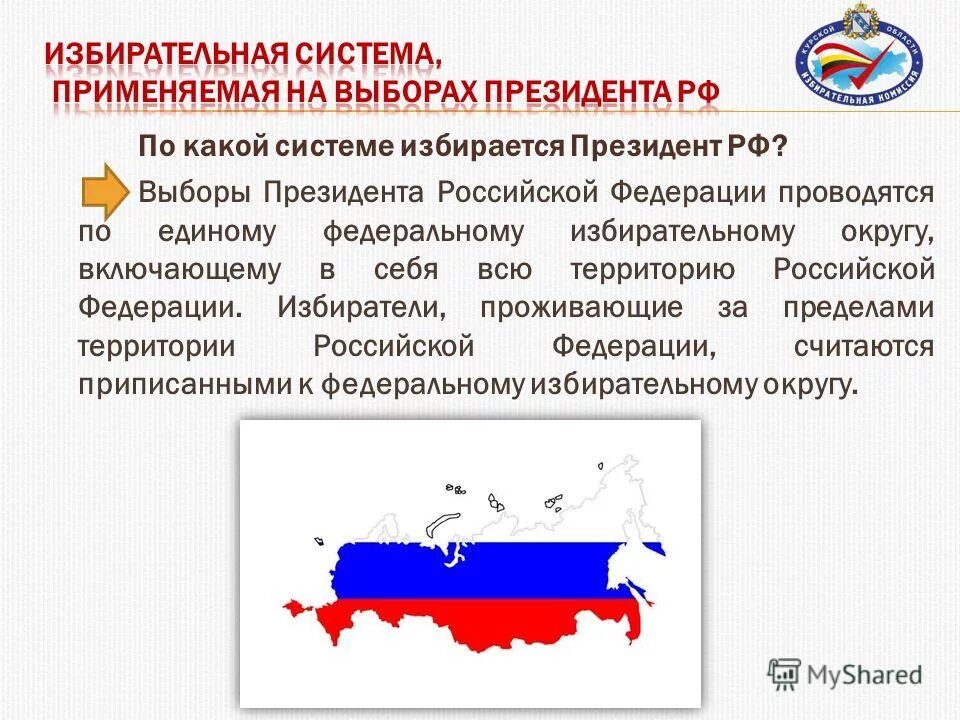 ИЗБИРАТЕЛЬНАЯ СИСТЕМА, ПРИМЕНЯЕМАЯ НА ВЫБОРАХ ПРЕЗИДЕНТА РФ

КУРСКОЙ ОБЛАСТИ
ИЗБИРАТЕЛЬНАЯ КОМИССИЯ

По какой системе избирается Президент РФ?

Выборы Президента Российской Федерации проводятся по единому федеральному избирательному округу, включающему в себя всю территорию Российской Федерации. Избиратели, проживающие за пределами территории Российской Федерации, считаются приписанными к федеральному избирательному округу.

MyShared